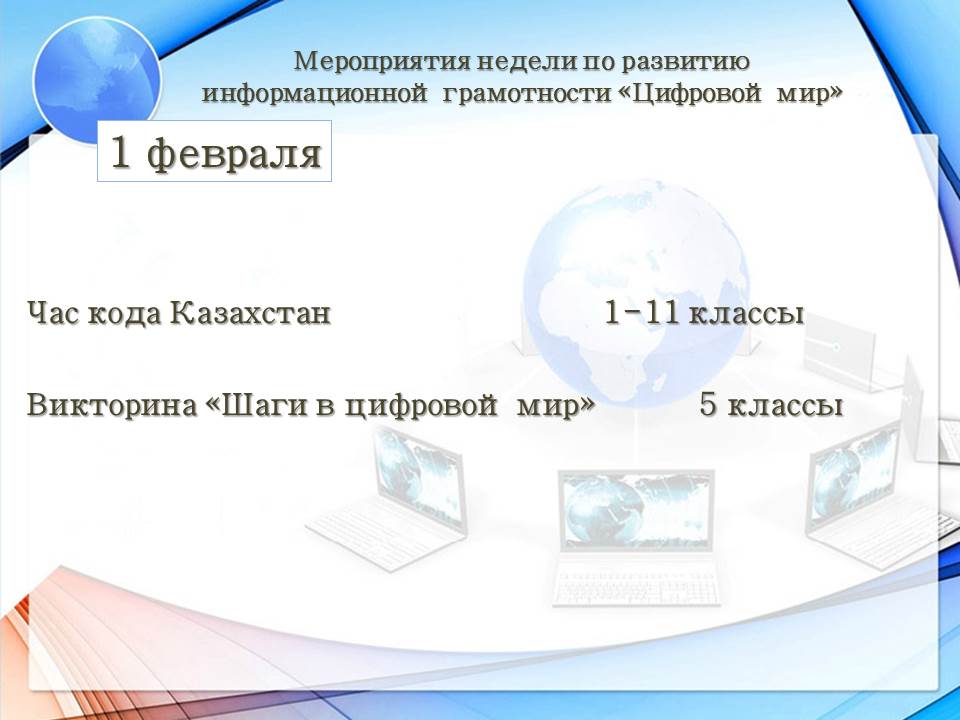 Мероприятия недели по развитию информационной грамотности «Цифровой мир»

1 февраля

Час кода Казахстан 1-11 классы

Викторина «Шаги в цифровой мир» 5 классы